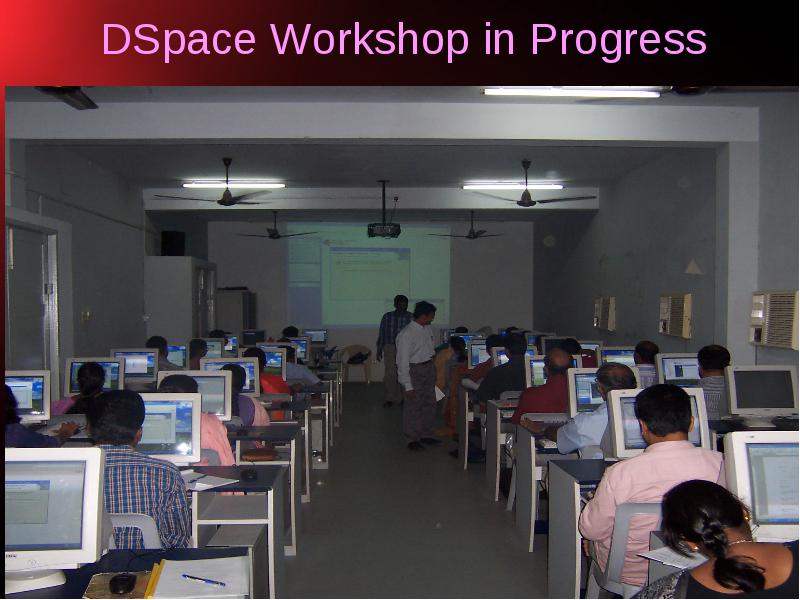 DSpace Workshop in Progress